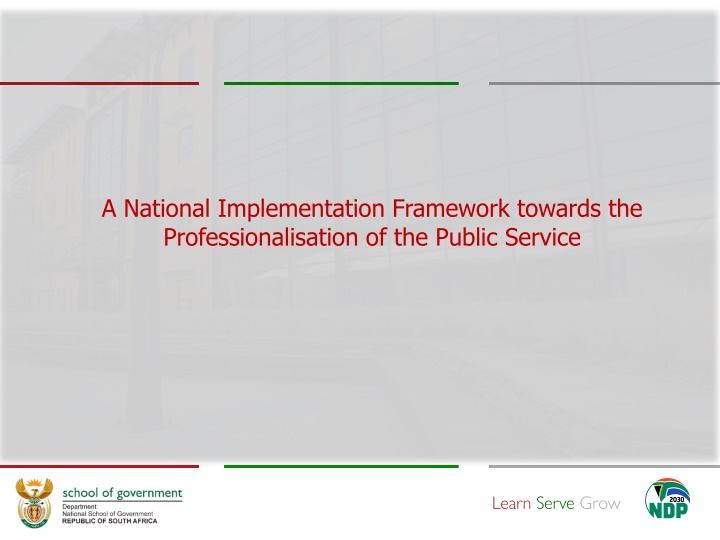 A National Implementation Framework towards the Professionalisation of the Public Service

school of government
Department:
National School of Government
REPUBLIC OF SOUTH AFRICA

Learn Serve Grow

2030
NDP